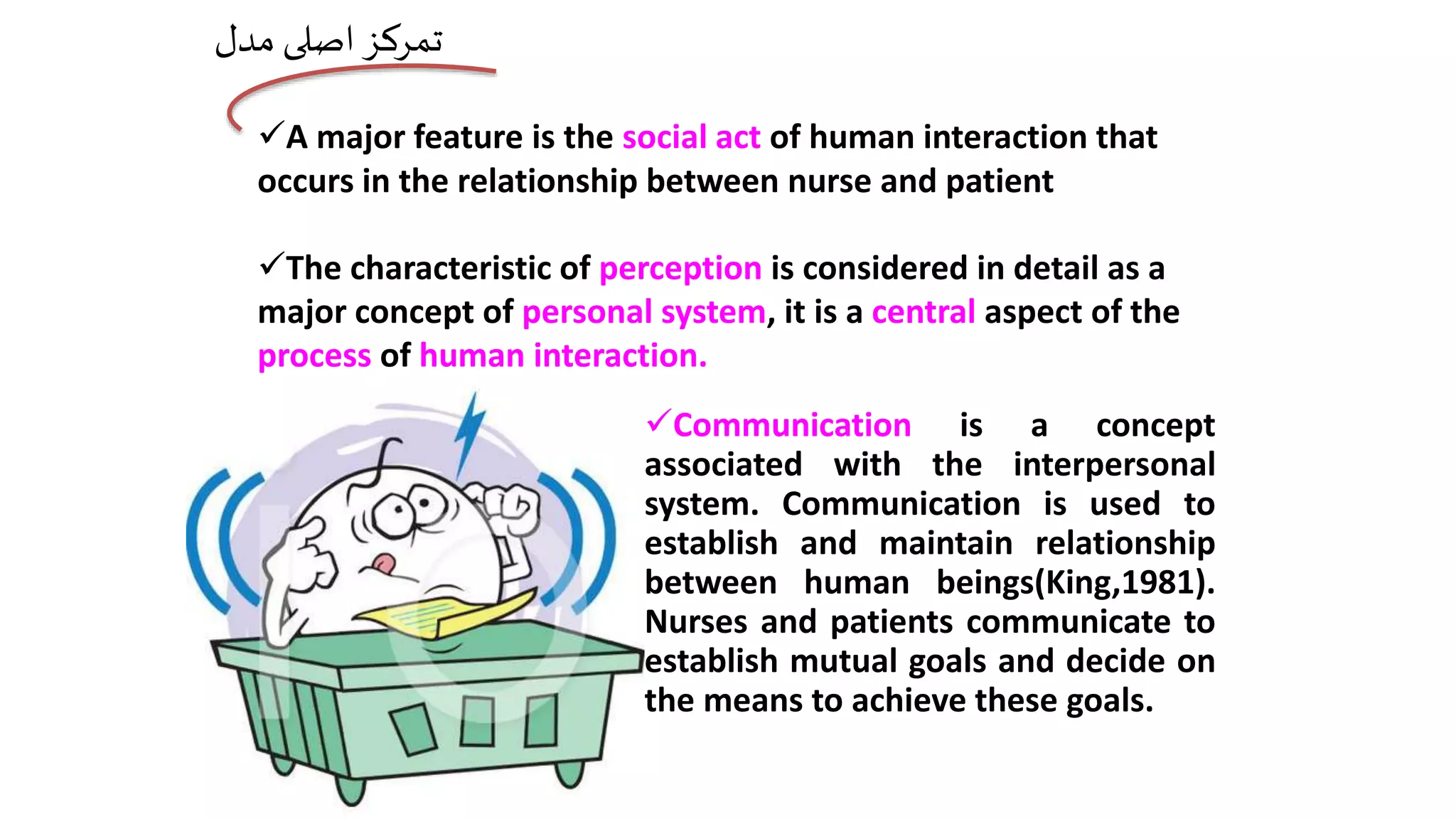 تمرکز اصلی مدل

✓A major feature is the social act of human interaction that occurs in the relationship between nurse and patient

✓The characteristic of perception is considered in detail as a major concept of personal system, it is a central aspect of the process of human interaction.

✓Communication is a concept associated with the interpersonal system. Communication is used to establish and maintain relationship between human beings(King,1981). Nurses and patients communicate to establish mutual goals and decide on the means to achieve these goals.